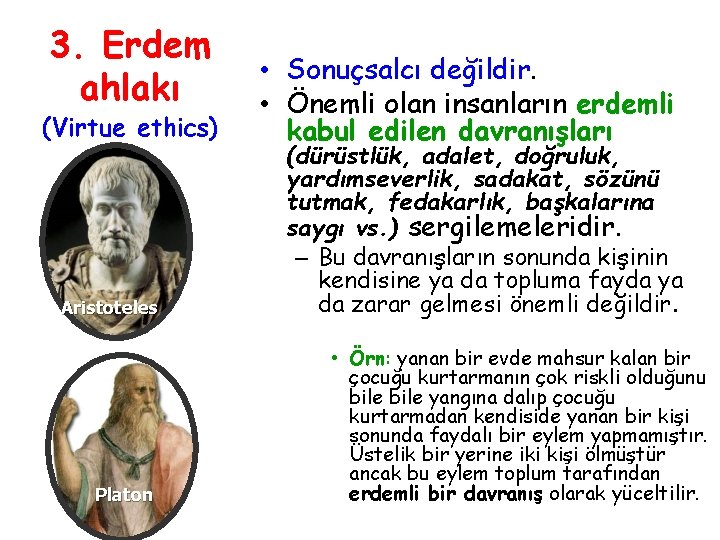 3. Erdem ahlakı
(Virtue ethics)

Aristoteles

Platon

• Sonuçsalcı değildir.
• Önemli olan insanların erdemli kabul edilen davranışları (dürüstlük, adalet, doğruluk, yardımseverlik, sadakat, sözünü tutmak, fedakarlık, başkalarına saygı vs.) sergilemeleridir.
– Bu davranışların sonunda kişinin kendisine ya da topluma fayda ya da zarar gelmesi önemli değildir.

• Örn: yanan bir evde mahsur kalan bir çocuğu kurtarmanın çok riskli olduğunu bile bile yangına dalıp çocuğu kurtarmadan kendiside yanan bir kişi sonunda faydalı bir eylem yapmamıştır. Üstelik bir yerine iki kişi ölmüştür ancak bu eylem toplum tarafından erdemli bir davranış olarak yüceltilir.